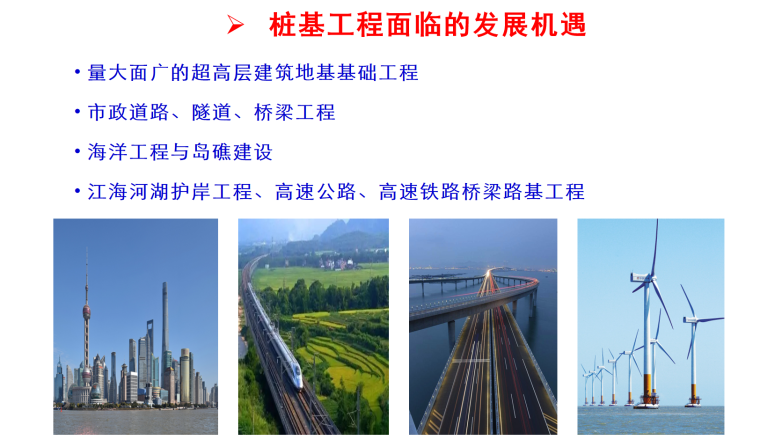 ➢ 桩基工程面临的发展机遇

• 量大面广的超高层建筑地基基础工程

• 市政道路、隧道、桥梁工程

• 海洋工程与岛礁建设

• 江海河湖护岸工程、高速公路、高速铁路桥梁路基工程